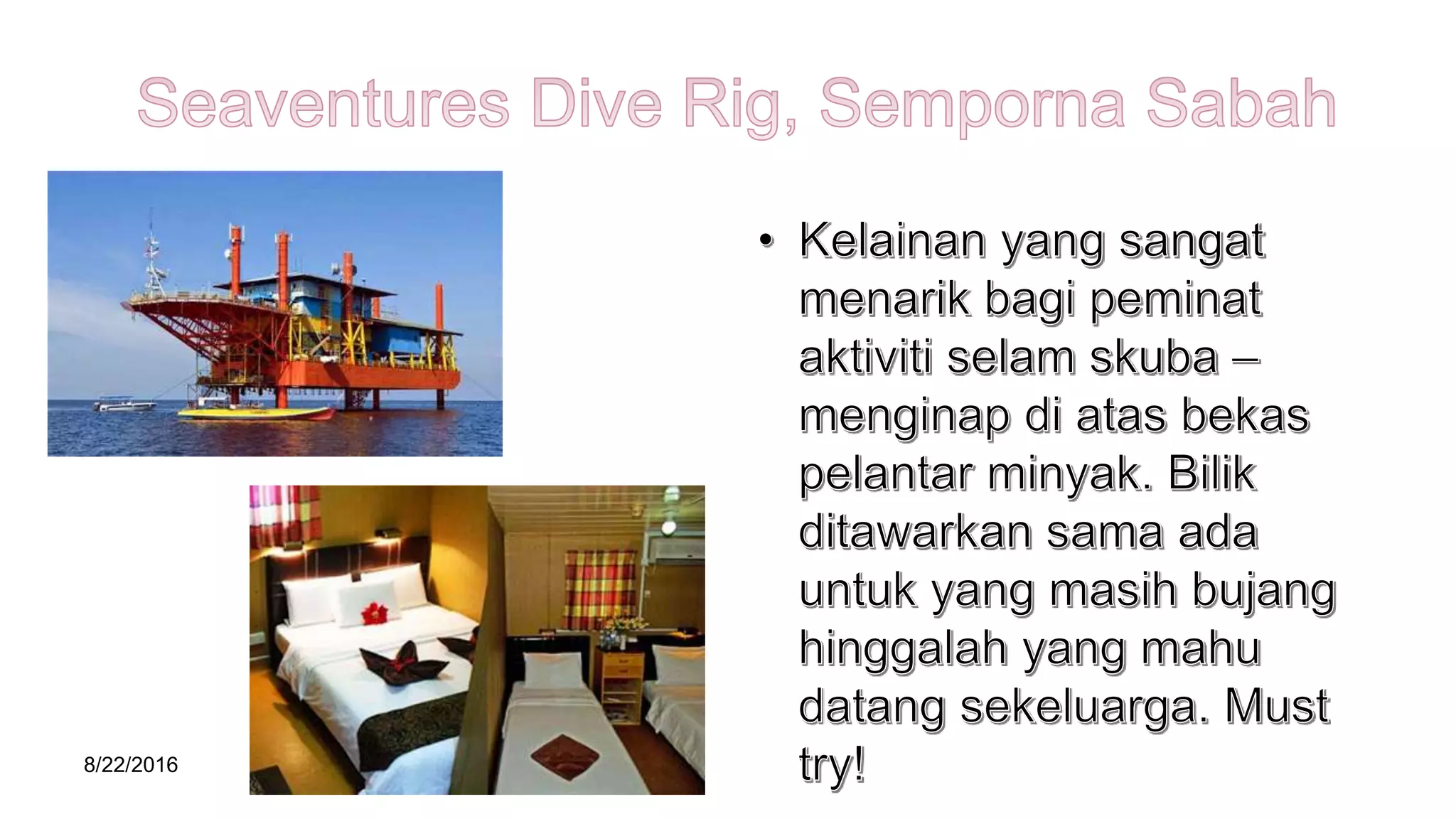 Seaventures Dive Rig, Semporna Sabah

• Kelainan yang sangat menarik bagi peminat aktiviti selam skuba – menginap di atas bekas pelantar minyak. Bilik ditawarkan sama ada untuk yang masih bujang hinggalah yang mahu datang sekeluarga. Must try!

8/22/2016